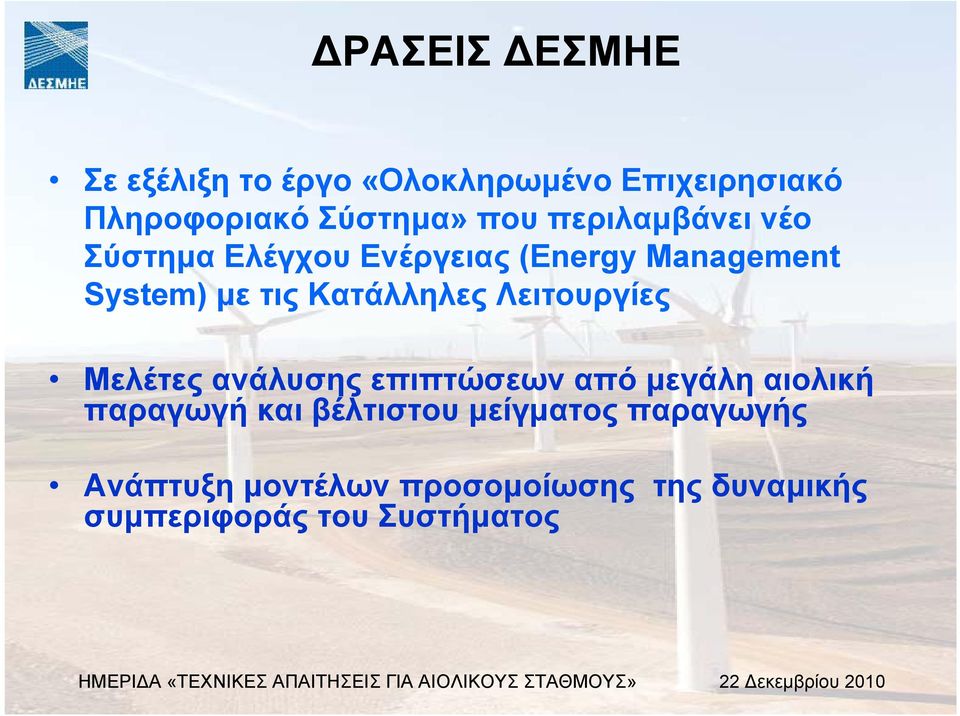 ΔΕΣΜΗΕ

ΔΡΑΣΕΙΣ ΔΕΣΜΗΕ

• Σε εξέλιξη το έργο «Ολοκληρωμένο Επιχειρησιακό Πληροφοριακό Σύστημα» που περιλαμβάνει νέο Σύστημα Ελέγχου Ενέργειας (Energy Management System) με τις Κατάλληλες Λειτουργίες

• Μελέτες ανάλυσης επιπτώσεων από μεγάλη αιολική παραγωγή και βέλτιστου μείγματος παραγωγής

• Ανάπτυξη μοντέλων προσομοίωσης της δυναμικής συμπεριφοράς του Συστήματος

ΗΜΕΡΙΔΑ «ΤΕΧΝΙΚΕΣ ΑΠΑΙΤΗΣΕΙΣ ΓΙΑ ΑΙΟΛΙΚΟΥΣ ΣΤΑΘΜΟΥΣ» 22 Δεκεμβρίου 2010